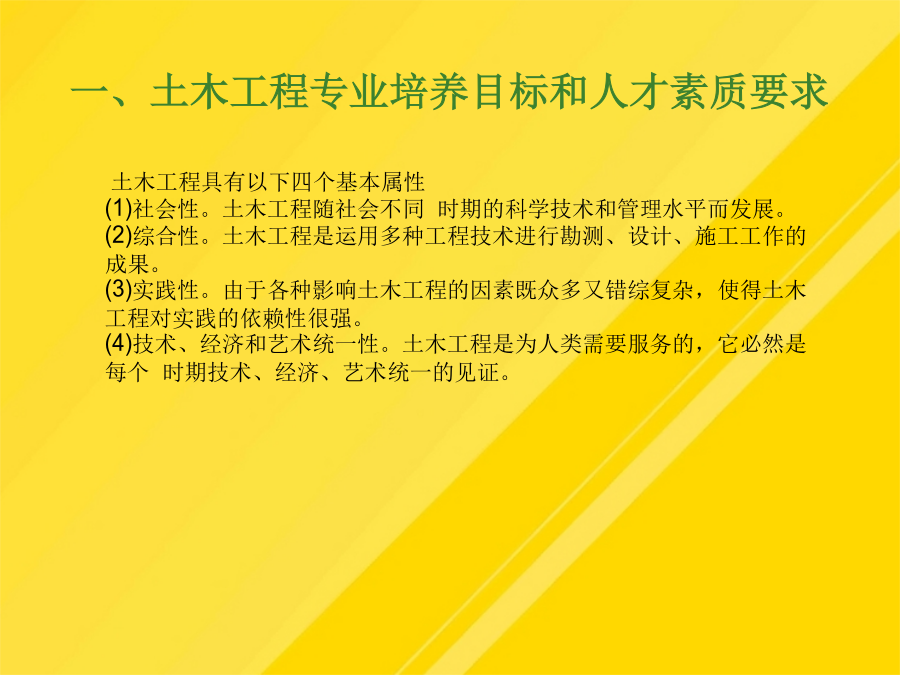 一、土木工程专业培养目标和人才素质要求

土木工程具有以下四个基本属性
(1)社会性。土木工程随社会不同 时期的科学技术和管理水平而发展。
(2)综合性。土木工程是运用多种工程技术进行勘测、设计、施工工作的成果。
(3)实践性。由于各种影响土木工程的因素既众多又错综复杂，使得土木工程对实践的依赖性很强。
(4)技术、经济和艺术统一性。土木工程是为人类需要服务的，它必然是每个 时期技术、经济、艺术统一的见证。